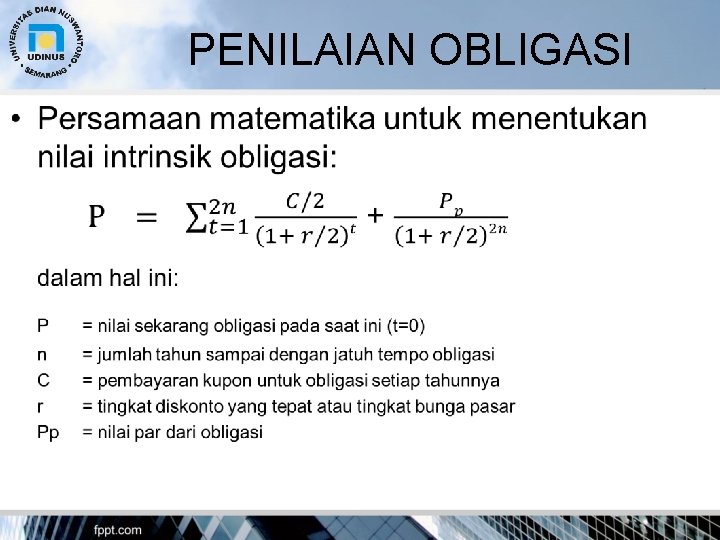 UNIVERSITAS DIAN NUSWANTORO
UDINUS
SEMARANG

PENILAIAN OBLIGASI

• Persamaan matematika untuk menentukan nilai intrinsik obligasi:

$P = \sum_{t=1}^{2n} \frac{C/2}{(1+r/2)^t} + \frac{P_p}{(1+r/2)^{2n}}$

dalam hal ini:

P = nilai sekarang obligasi pada saat ini (t=0)
n = jumlah tahun sampai dengan jatuh tempo obligasi
C = pembayaran kupon untuk obligasi setiap tahunnya
r = tingkat diskonto yang tepat atau tingkat bunga pasar
Pp = nilai par dari obligasi

fppt.com